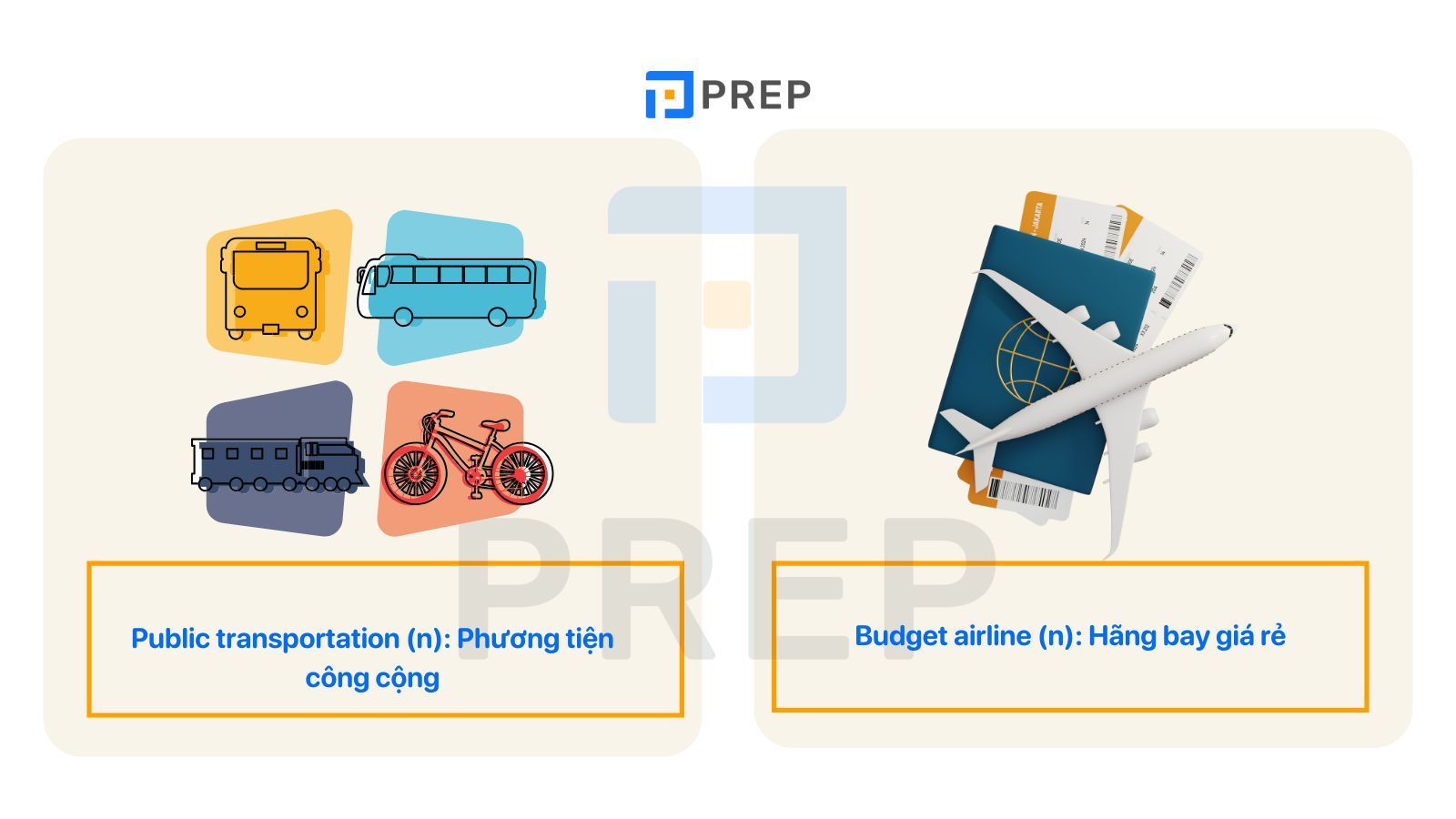 PREP

PREP

Public transportation (n): Phương tiện công cộng

Budget airline (n): Hãng bay giá rẻ